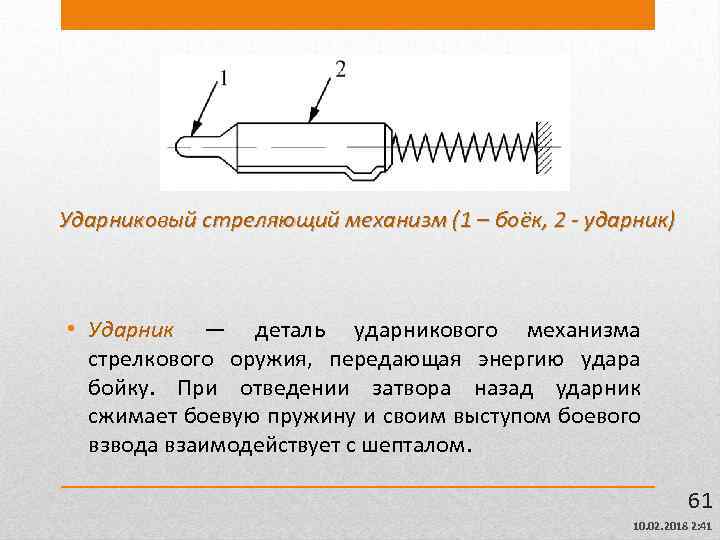 1

2

Ударниковый стреляющий механизм (1 – боёк, 2 - ударник)

• Ударник — деталь ударникового механизма стрелкового оружия, передающая энергию удара бойку. При отведении затвора назад ударник сжимает боевую пружину и своим выступом боевого взвода взаимодействует с шепталом.

61

10.02.2018 2:41